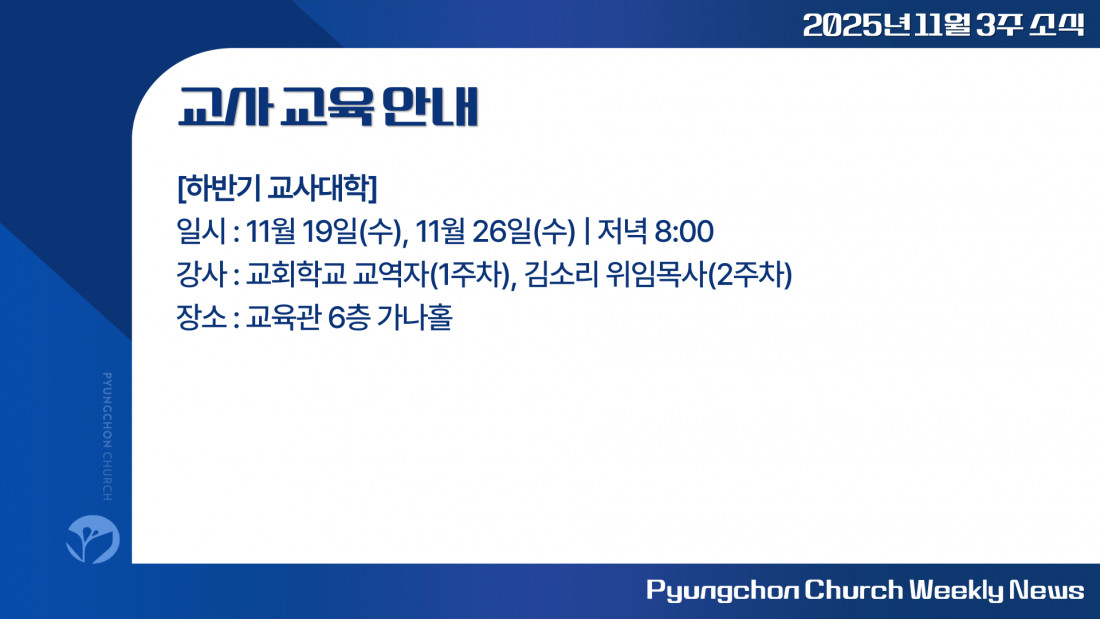 2025년 11월 3주 소식

교사 교육 안내

[하반기 교사대학]
일시 : 11월 19일(수), 11월 26일(수) | 저녁 8:00
강사 : 교회학교 교역자(1주차), 김소리 위임목사(2주차)
장소 : 교육관 6층 가나홀

PYUNGCHON CHURCH

Pyungchon Church Weekly News